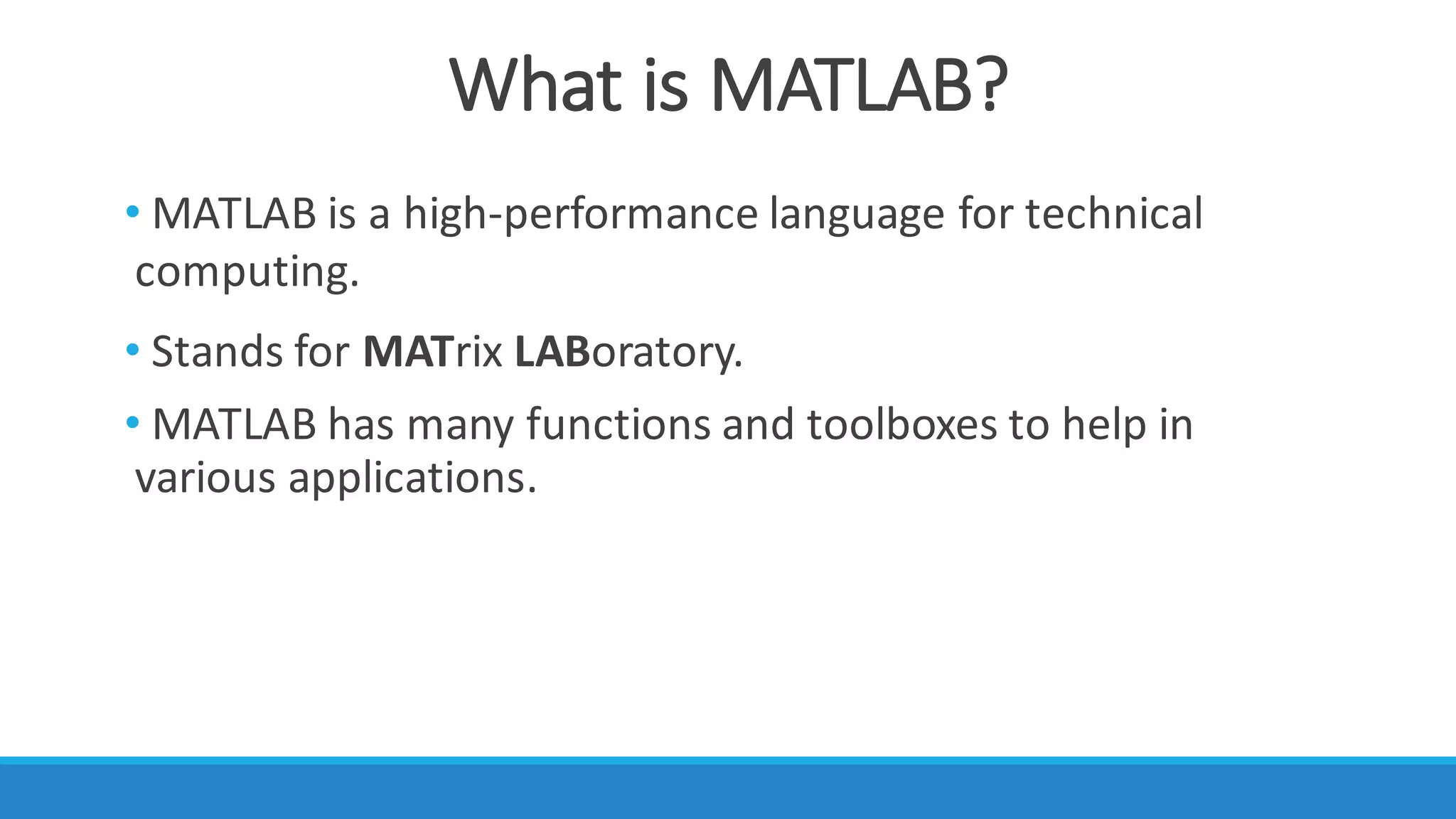 What is MATLAB?

• MATLAB is a high-performance language for technical computing.

• Stands for MATrix LABoratory.

• MATLAB has many functions and toolboxes to help in various applications.